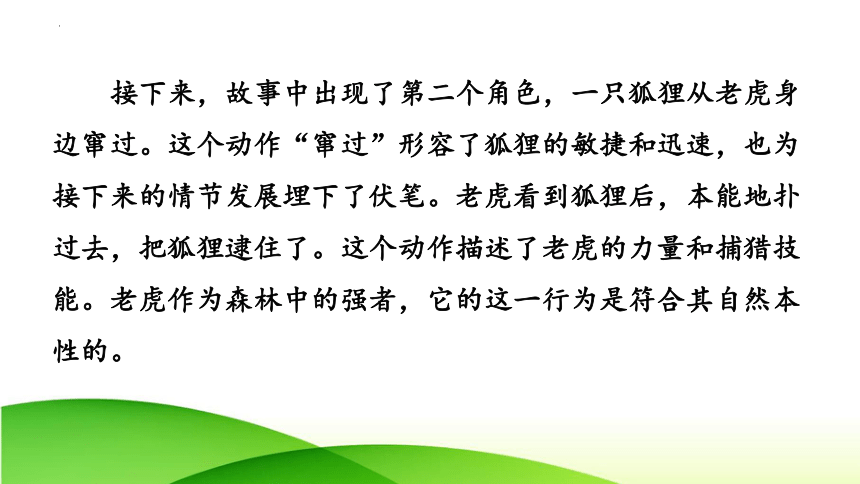 接下来，故事中出现了第二个角色，一只狐狸从老虎身边窜过。这个动作“窜过”形容了狐狸的敏捷和迅速，也为接下来的情节发展埋下了伏笔。老虎看到狐狸后，本能地扑过去，把狐狸逮住了。这个动作描述了老虎的力量和捕猎技能。老虎作为森林中的强者，它的这一行为是符合其自然本性的。